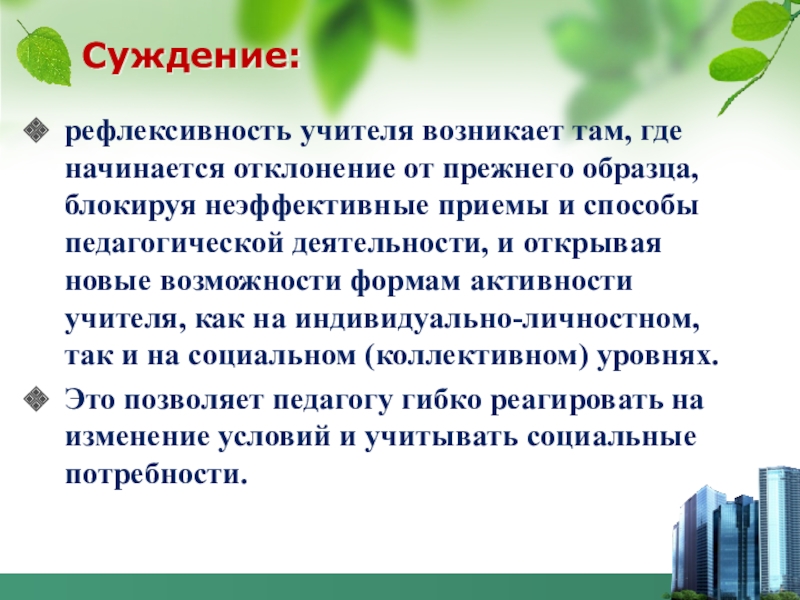 Суждение:

рефлексивность учителя возникает там, где начинается отклонение от прежнего образца, блокируя неэффективные приемы и способы педагогической деятельности, и открывая новые возможности формам активности учителя, как на индивидуально-личностном, так и на социальном (коллективном) уровнях.

Это позволяет педагогу гибко реагировать на изменение условий и учитывать социальные потребности.